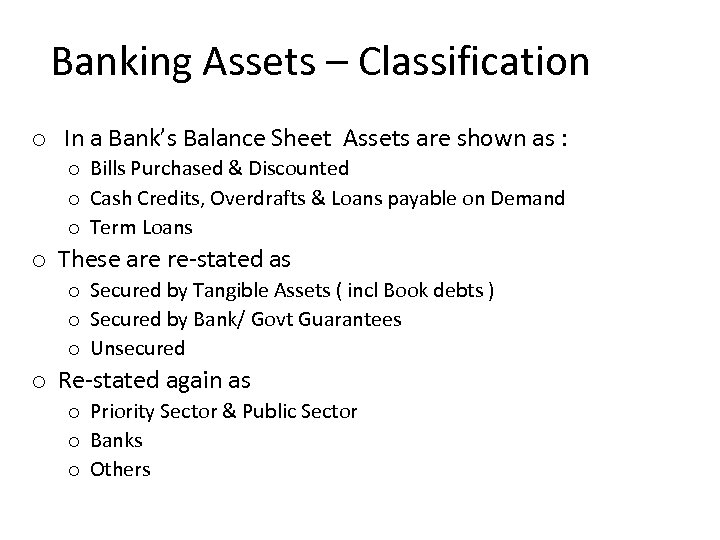 Banking Assets – Classification

o In a Bank's Balance Sheet Assets are shown as :
  o Bills Purchased & Discounted
  o Cash Credits, Overdrafts & Loans payable on Demand
  o Term Loans
o These are re-stated as
  o Secured by Tangible Assets ( incl Book debts )
  o Secured by Bank/ Govt Guarantees
  o Unsecured
o Re-stated again as
  o Priority Sector & Public Sector
  o Banks
  o Others